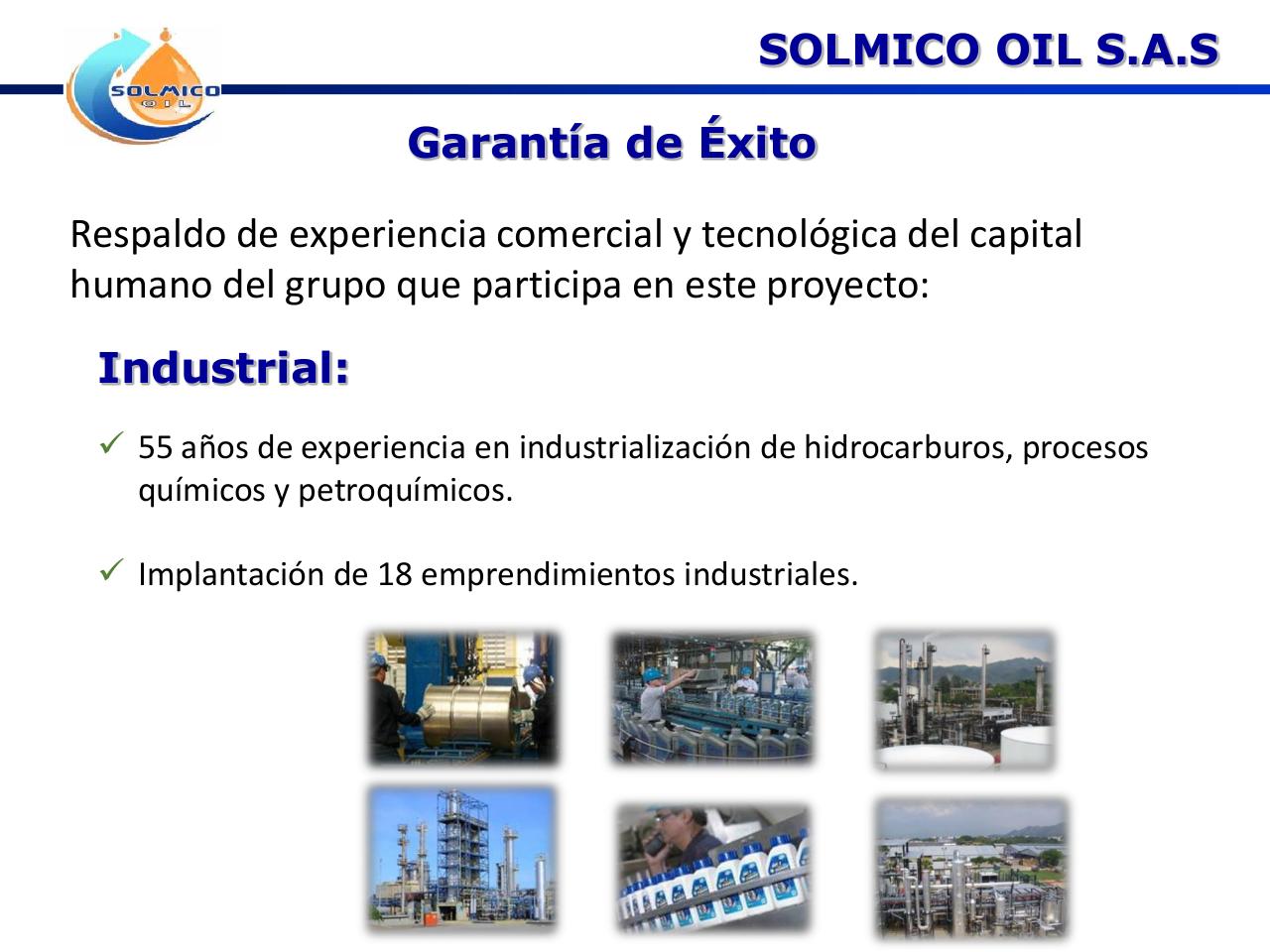 SOLMICO
OIL

SOLMICO OIL S.A.S

Garantía de Éxito

Respaldo de experiencia comercial y tecnológica del capital humano del grupo que participa en este proyecto:

Industrial:

✓ 55 años de experiencia en industrialización de hidrocarburos, procesos químicos y petroquímicos.

✓ Implantación de 18 emprendimientos industriales.